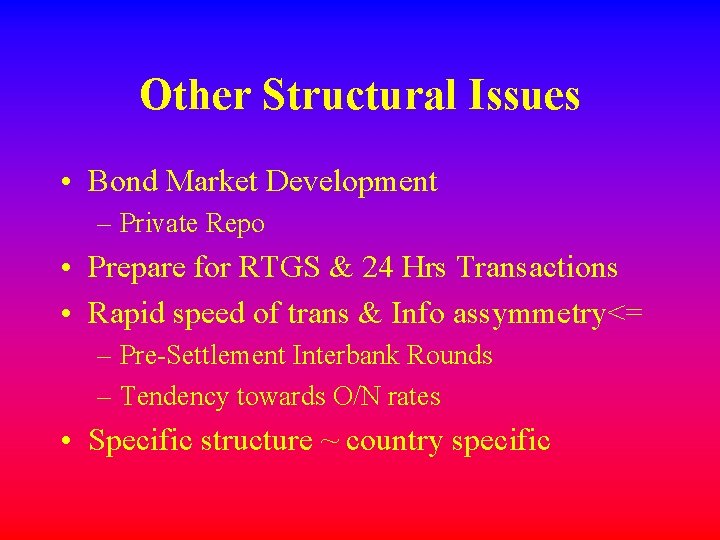 Other Structural Issues

• Bond Market Development
– Private Repo
• Prepare for RTGS & 24 Hrs Transactions
• Rapid speed of trans & Info assymmetry<=
– Pre-Settlement Interbank Rounds
– Tendency towards O/N rates
• Specific structure ~ country specific